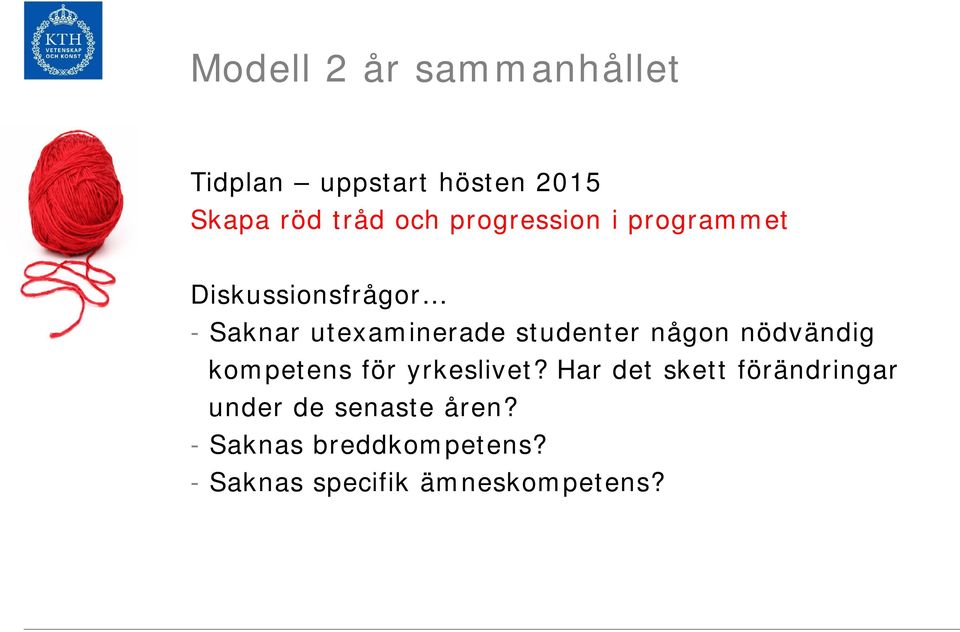 KTH
VETENSKAP
OCH KONST

Modell 2 år sammanhållet

Tidplan – uppstart hösten 2015
Skapa röd tråd och progression i programmet

Diskussionsfrågor…
- Saknar utexaminerade studenter någon nödvändig kompetens för yrkeslivet? Har det skett förändringar under de senaste åren?
- Saknas breddkompetens?
- Saknas specifik ämneskompetens?